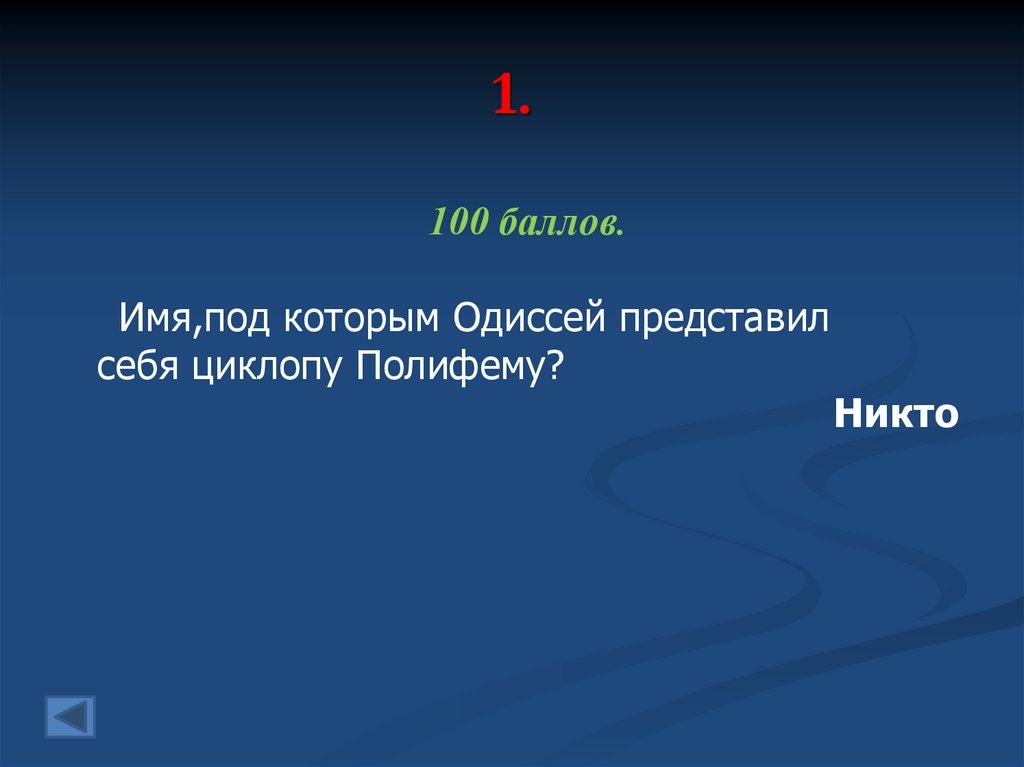 1.

100 баллов.

Имя,под которым Одиссей представил себя циклопу Полифему?

Никто